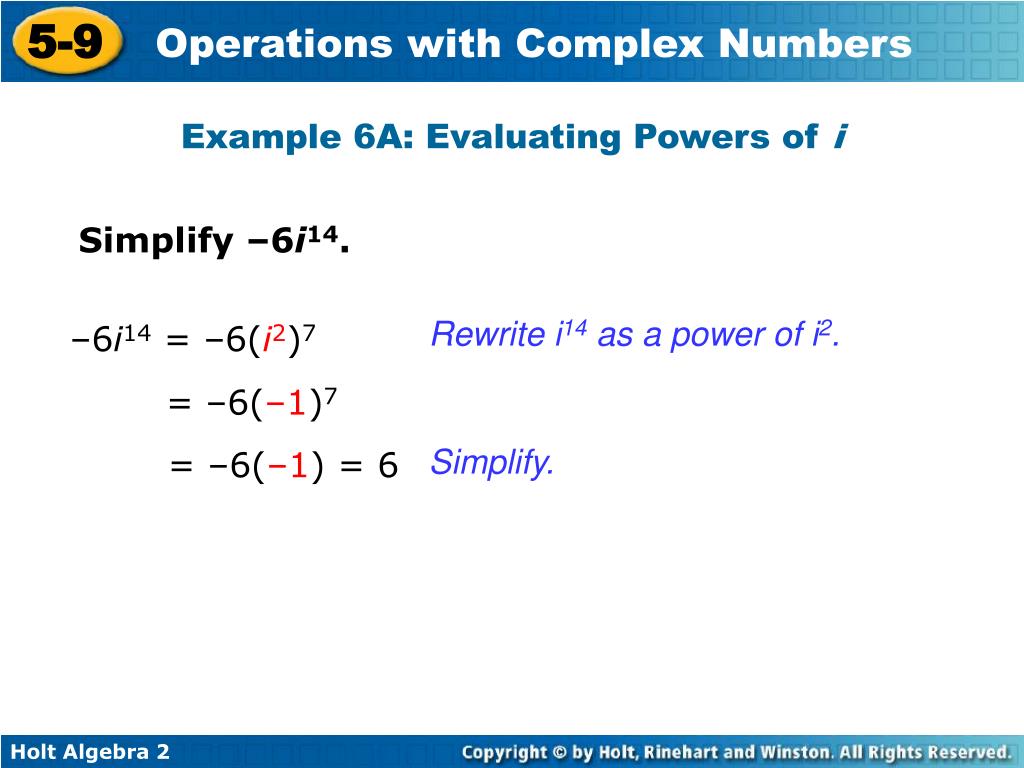 5-9 Operations with Complex Numbers

Example 6A: Evaluating Powers of $i$

Simplify $-6i^{14}$.

$-6i^{14} = -6(i^2)^7$ Rewrite $i^{14}$ as a power of $i^2$.

$= -6(-1)^7$

$= -6(-1) = 6$ Simplify.

Holt Algebra 2

Copyright © by Holt, Rinehart and Winston. All Rights Reserved.